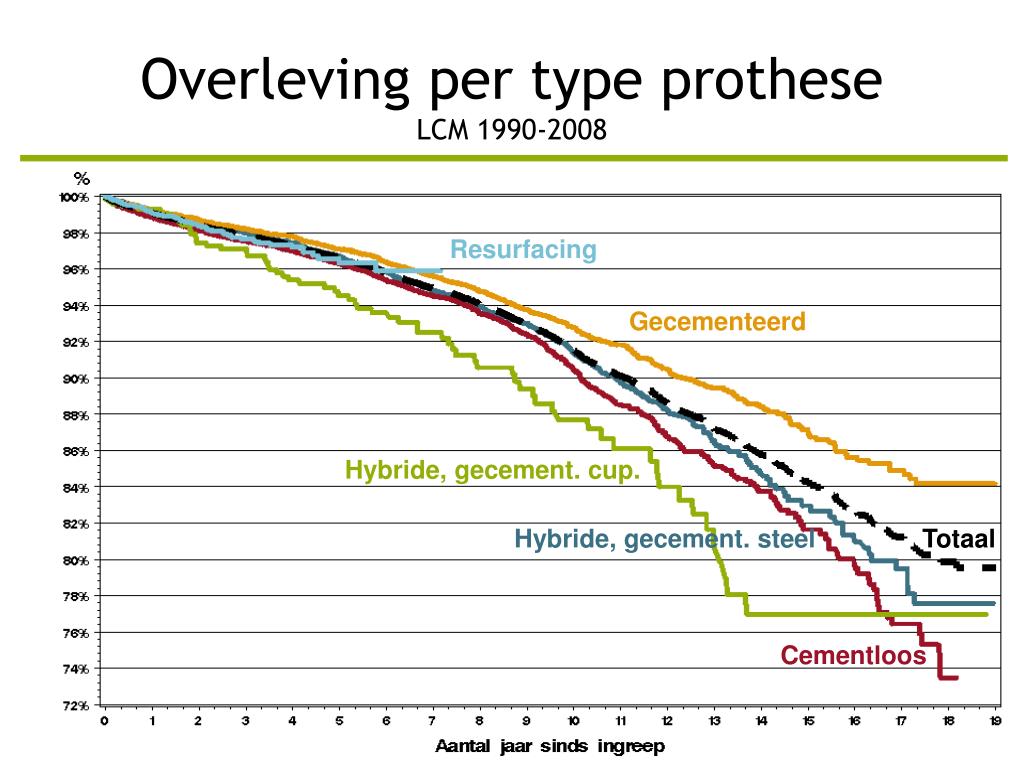 Overleving per type prothese
LCM 1990-2008

%
100%
98%
96%
94%
92%
90%
88%
86%
84%
82%
80%
78%
76%
74%
72%

Resurfacing
Gecementeerd
Hybride, gecement. cup.
Hybride, gecement. steel
Totaal
Cementloos

0 1 2 3 4 5 6 7 8 9 10 11 12 13 14 15 16 17 18 19
Aantal jaar sinds ingreep